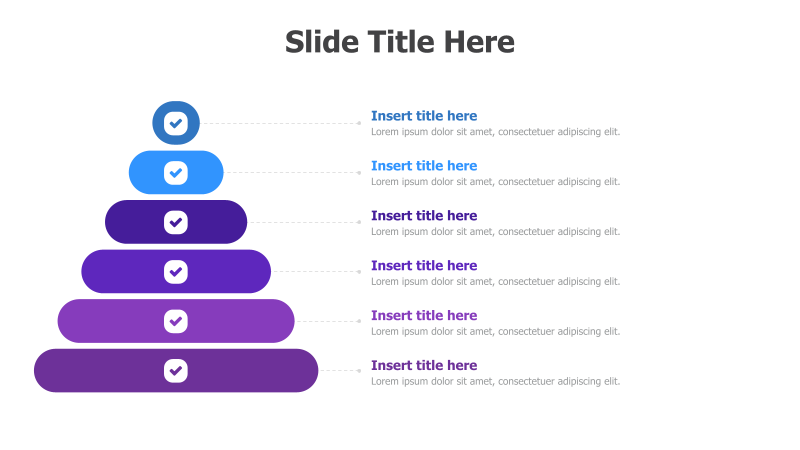 Slide Title Here

Insert title here
Lorem ipsum dolor sit amet, consectetuer adipiscing elit.

Insert title here
Lorem ipsum dolor sit amet, consectetuer adipiscing elit.

Insert title here
Lorem ipsum dolor sit amet, consectetuer adipiscing elit.

Insert title here
Lorem ipsum dolor sit amet, consectetuer adipiscing elit.

Insert title here
Lorem ipsum dolor sit amet, consectetuer adipiscing elit.

Insert title here
Lorem ipsum dolor sit amet, consectetuer adipiscing elit.